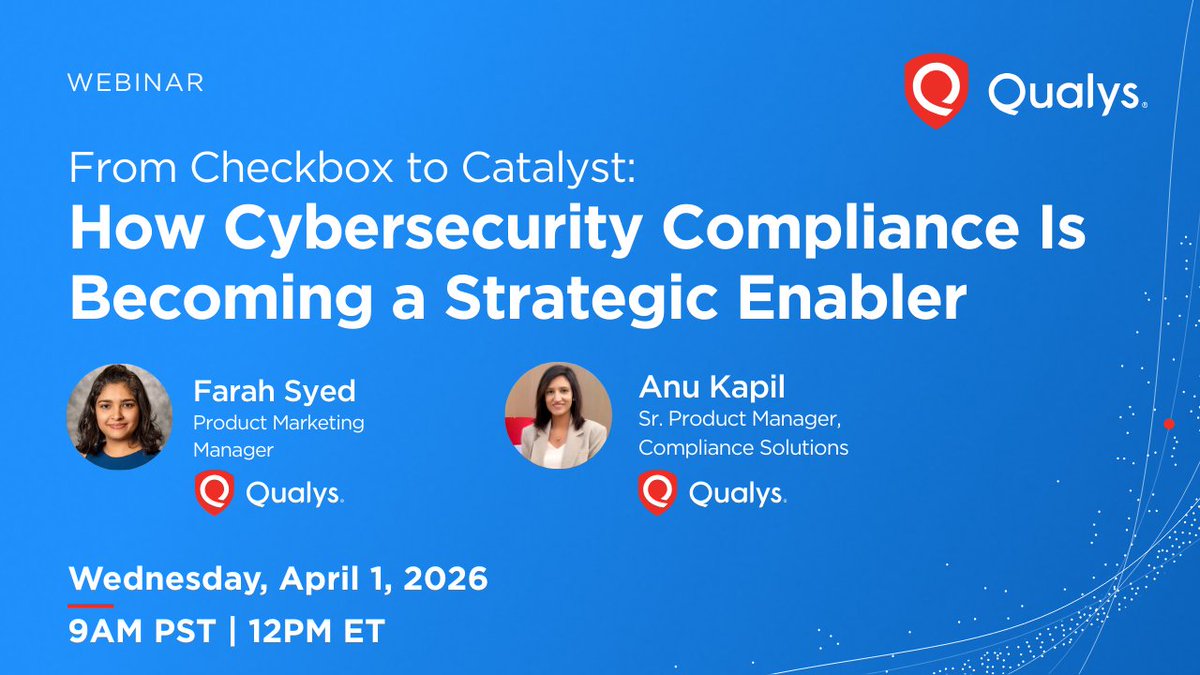 WEBINAR

Qualys.

From Checkbox to Catalyst:
How Cybersecurity Compliance Is Becoming a Strategic Enabler

Farah Syed
Product Marketing Manager
Qualys.

Anu Kapil
Sr. Product Manager, Compliance Solutions
Qualys.

Wednesday, April 1, 2026
9AM PST | 12PM ET